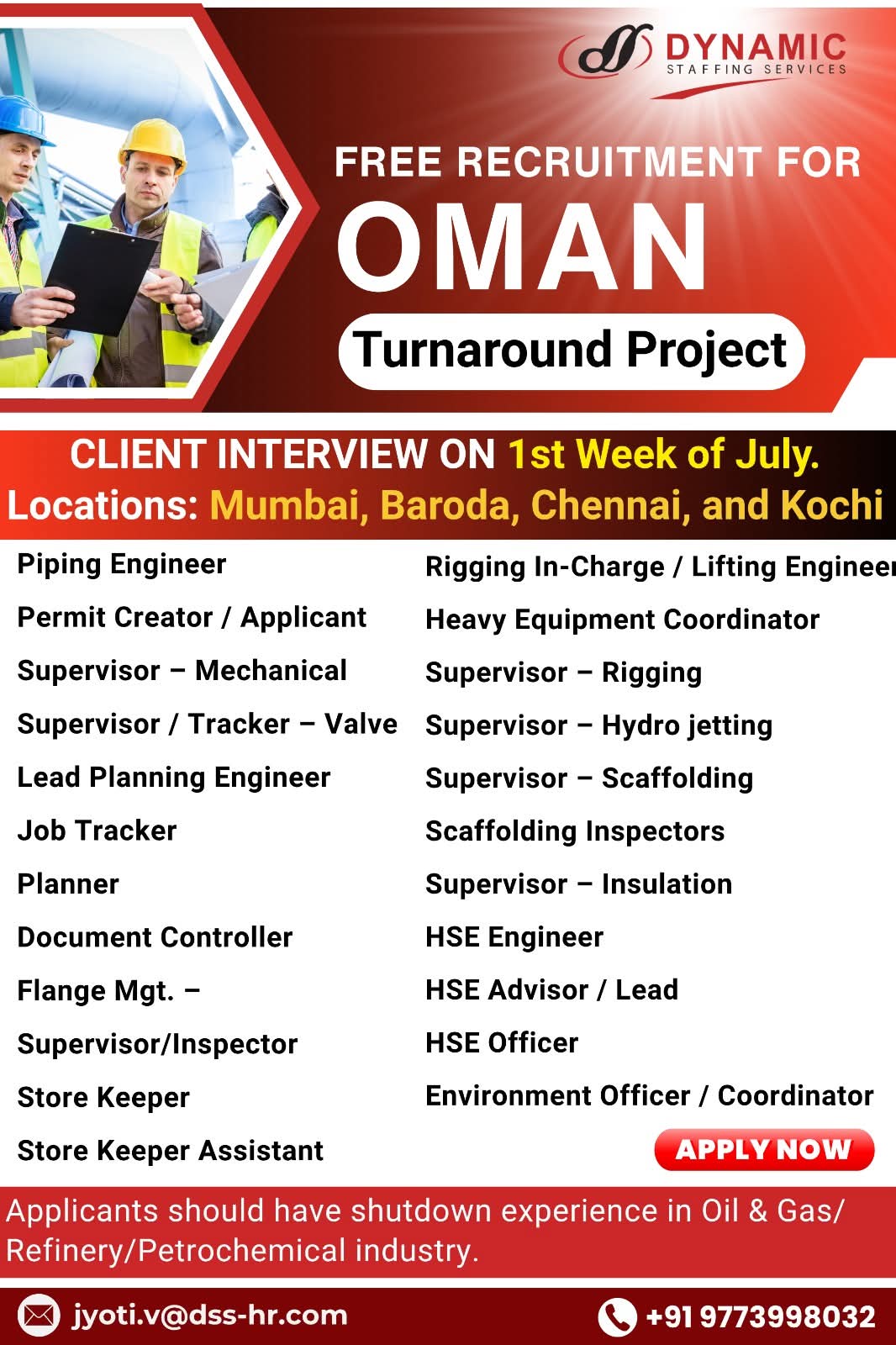 DYNAMIC
STAFFING SERVICES

FREE RECRUITMENT FOR
OMAN
Turnaround Project

CLIENT INTERVIEW ON 1st Week of July.
Locations: Mumbai, Baroda, Chennai, and Kochi

Piping Engineer
Permit Creator / Applicant
Supervisor – Mechanical
Supervisor / Tracker – Valve
Lead Planning Engineer
Job Tracker
Planner
Document Controller
Flange Mgt. – Supervisor/Inspector
Store Keeper
Store Keeper Assistant

Rigging In-Charge / Lifting Engineer
Heavy Equipment Coordinator
Supervisor – Rigging
Supervisor – Hydro jetting
Supervisor – Scaffolding
Scaffolding Inspectors
Supervisor – Insulation
HSE Engineer
HSE Advisor / Lead
HSE Officer
Environment Officer / Coordinator

APPLY NOW

Applicants should have shutdown experience in Oil & Gas/ Refinery/Petrochemical industry.

jyoti.v@dss-hr.com
+91 9773998032